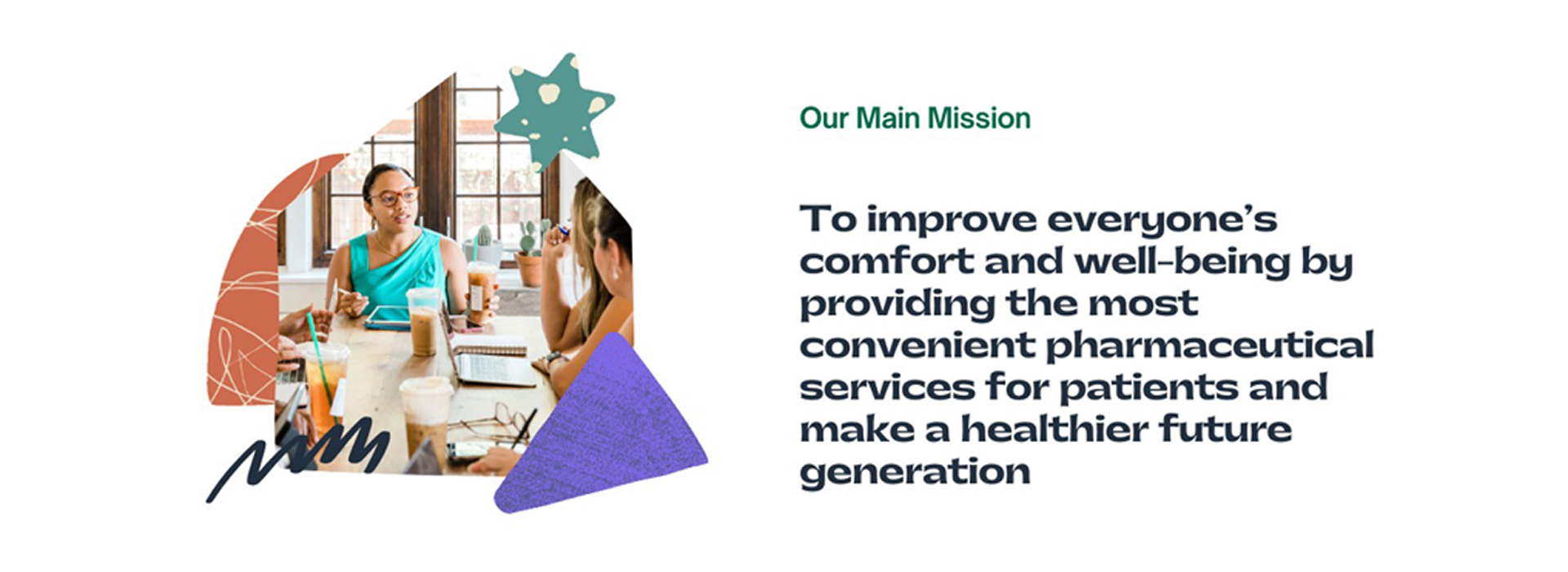 Our Main Mission

To improve everyone's comfort and well-being by providing the most convenient pharmaceutical services for patients and make a healthier future generation